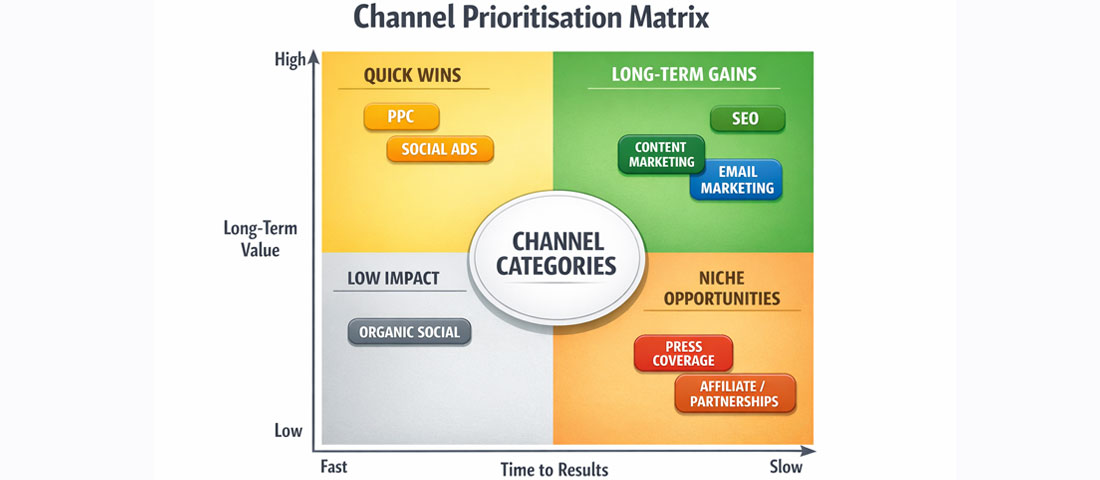 Channel Prioritisation Matrix

High

Long-Term Value

Low

QUICK WINS

PPC

SOCIAL ADS

LONG-TERM GAINS

SEO

CONTENT MARKETING

EMAIL MARKETING

CHANNEL CATEGORIES

LOW IMPACT

ORGANIC SOCIAL

NICHE OPPORTUNITIES

PRESS COVERAGE

AFFILIATE / PARTNERSHIPS

Fast

Time to Results

Slow